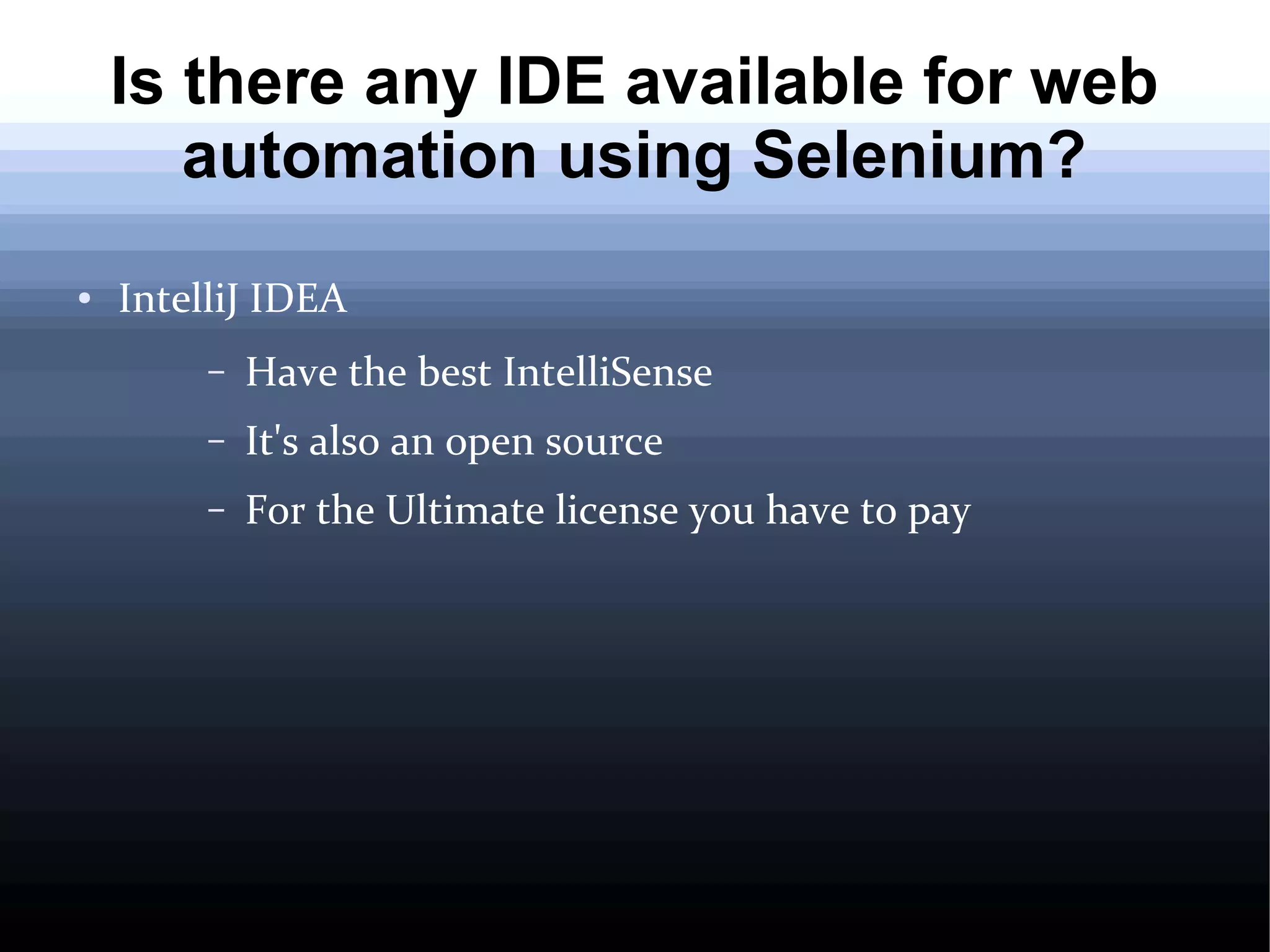 Is there any IDE available for web automation using Selenium?

• IntelliJ IDEA

– Have the best IntelliSense

– It's also an open source

– For the Ultimate license you have to pay